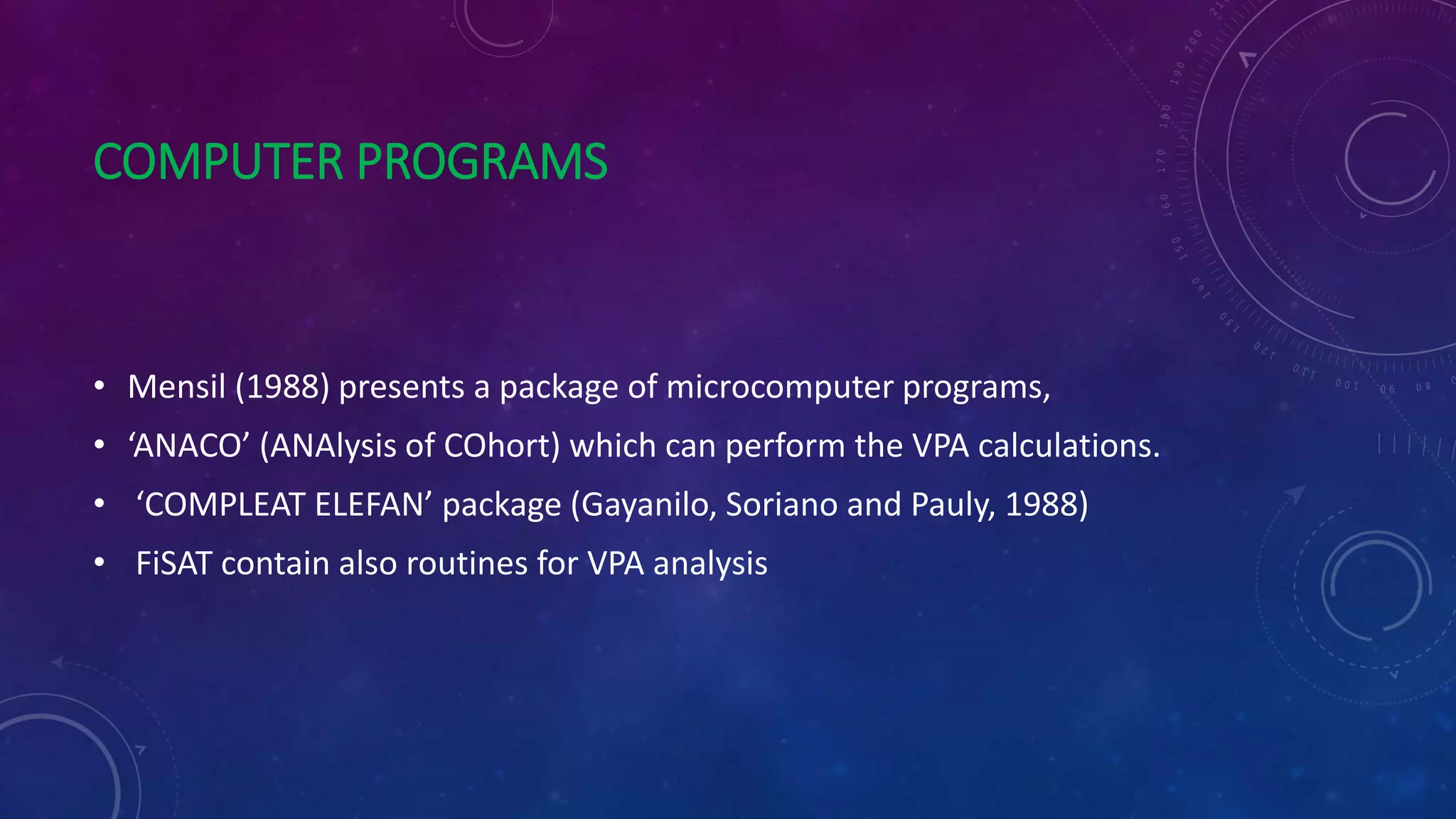 COMPUTER PROGRAMS

• Mensil (1988) presents a package of microcomputer programs,
• ‘ANACO’ (ANAlysis of COhort) which can perform the VPA calculations.
• ‘COMPLEAT ELEFAN’ package (Gayanilo, Soriano and Pauly, 1988)
• FiSAT contain also routines for VPA analysis